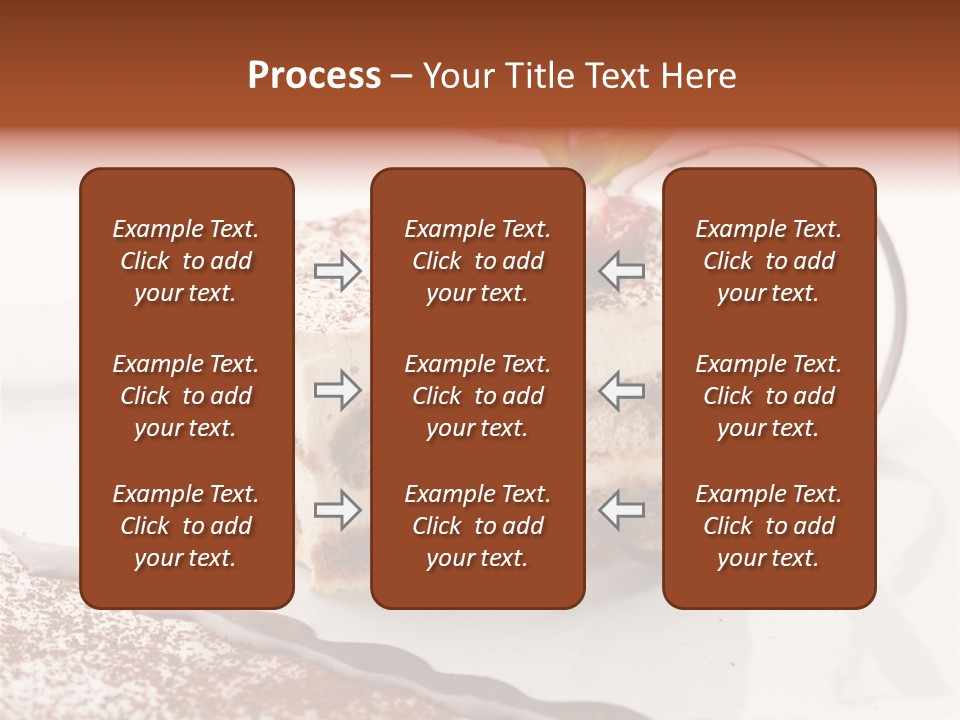 Process – Your Title Text Here

Example Text. Click to add your text.

Example Text. Click to add your text.

Example Text. Click to add your text.

Example Text. Click to add your text.

Example Text. Click to add your text.

Example Text. Click to add your text.

Example Text. Click to add your text.

Example Text. Click to add your text.

Example Text. Click to add your text.